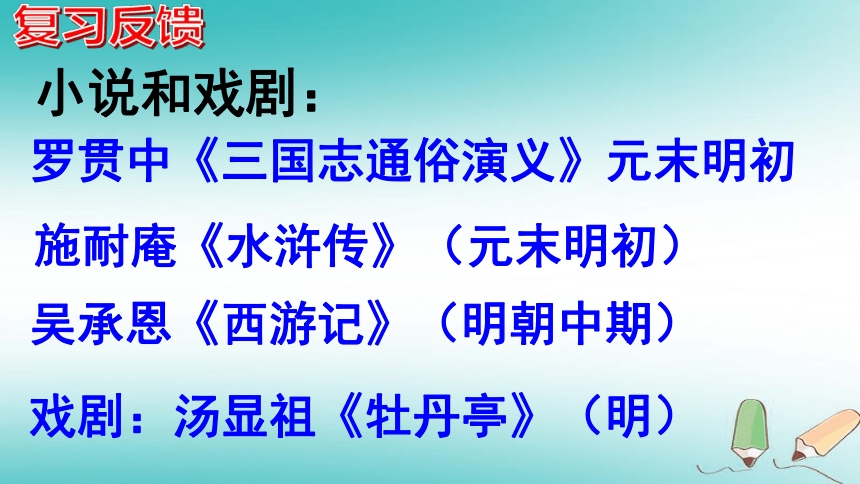 复习反馈

小说和戏剧：

罗贯中《三国志通俗演义》元末明初

施耐庵《水浒传》（元末明初）

吴承恩《西游记》（明朝中期）

戏剧：汤显祖《牡丹亭》（明）